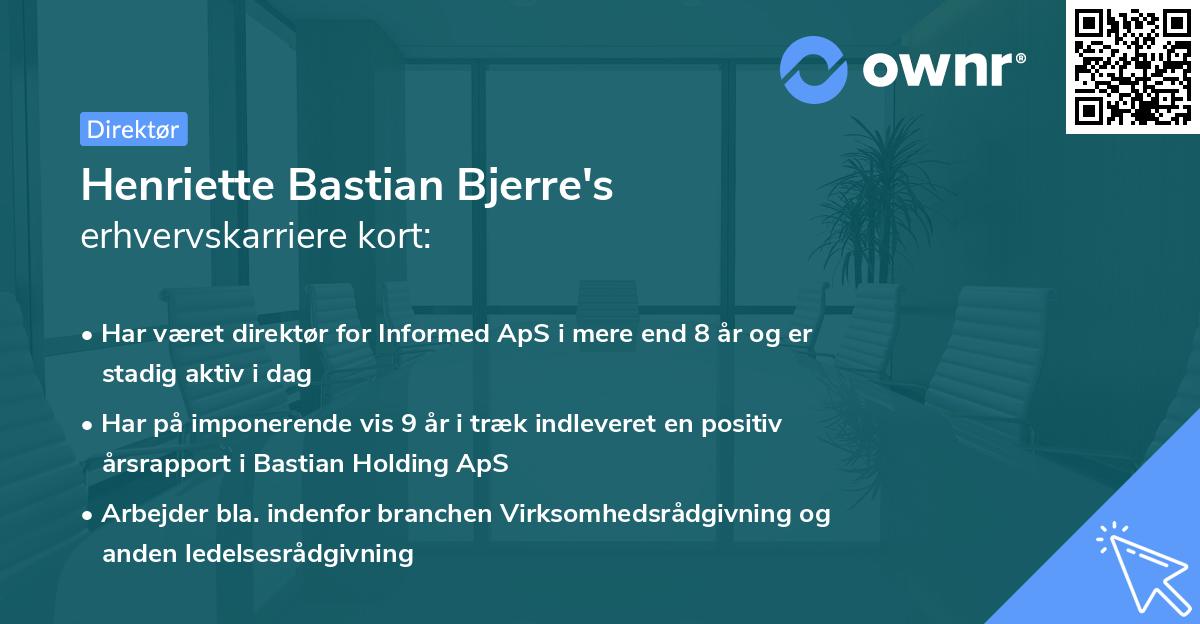 ownr®

Direktør

Henriette Bastian Bjerre's
erhvervskarriere kort:

• Har været direktør for Informed ApS i mere end 8 år og er stadig aktiv i dag
• Har på imponerende vis 9 år i træk indleveret en positiv årsrapport i Bastian Holding ApS
• Arbejder bla. indenfor branchen Virksomhedsrådgivning og anden ledelsesrådgivning